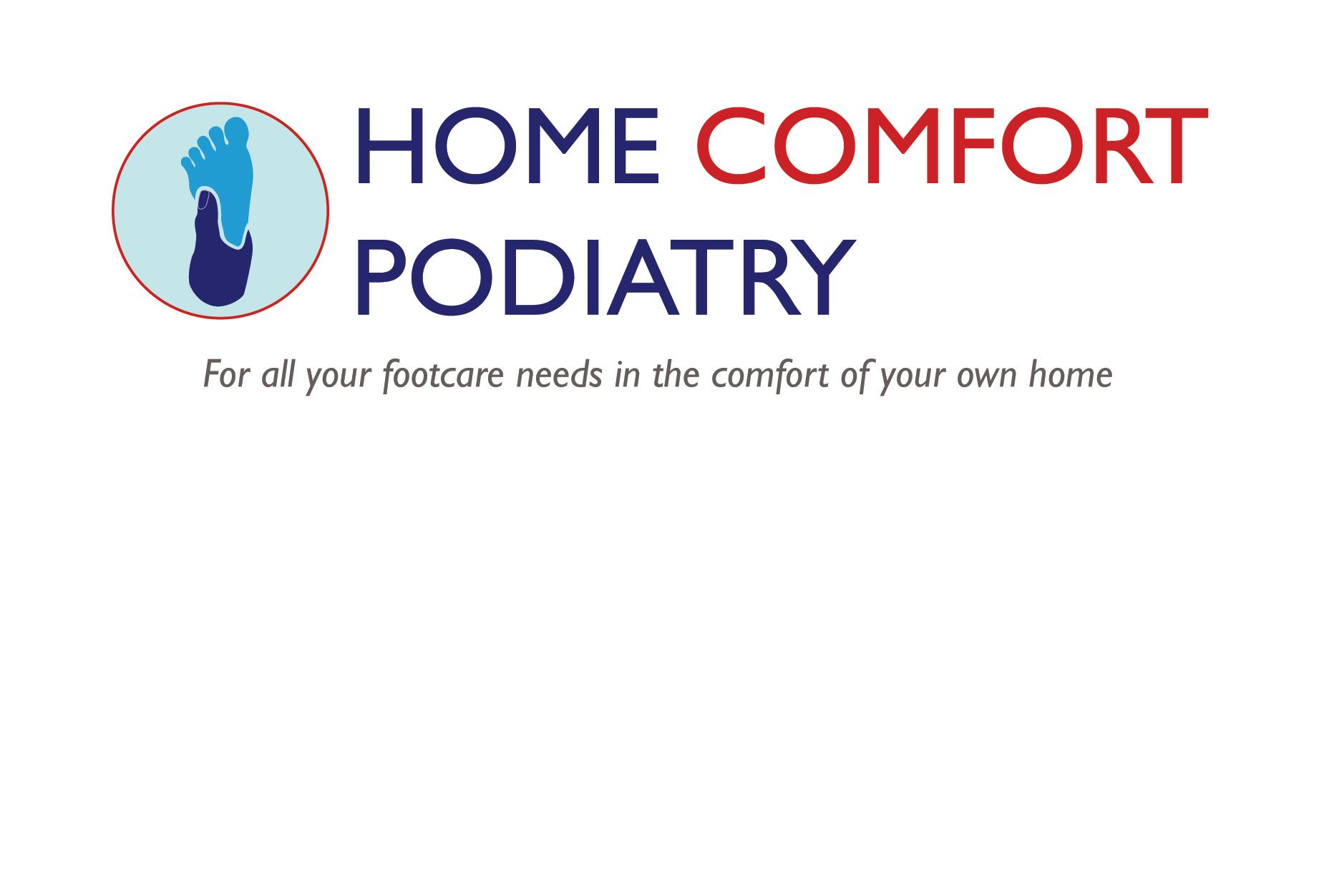 HOME COMFORT PODIATRY

For all your footcare needs in the comfort of your own home